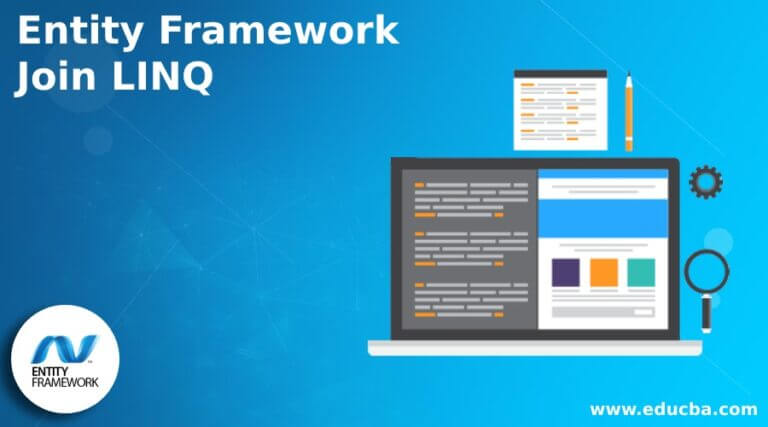 Entity Framework Join LINQ

ENTITY FRAMEWORK

www.educba.com